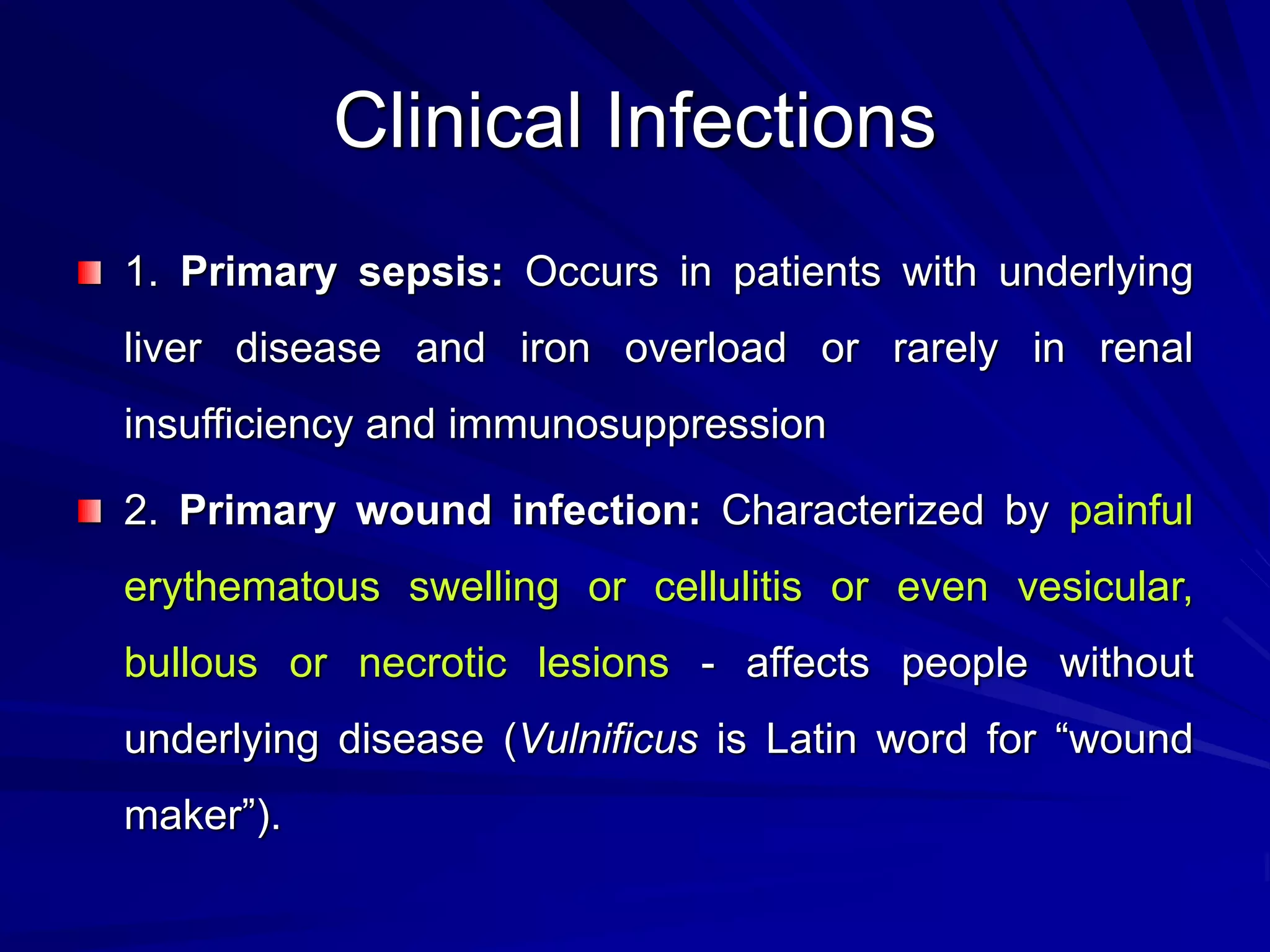 Clinical Infections

1. Primary sepsis: Occurs in patients with underlying liver disease and iron overload or rarely in renal insufficiency and immunosuppression

2. Primary wound infection: Characterized by painful erythematous swelling or cellulitis or even vesicular, bullous or necrotic lesions - affects people without underlying disease (Vulnificus is Latin word for “wound maker”).